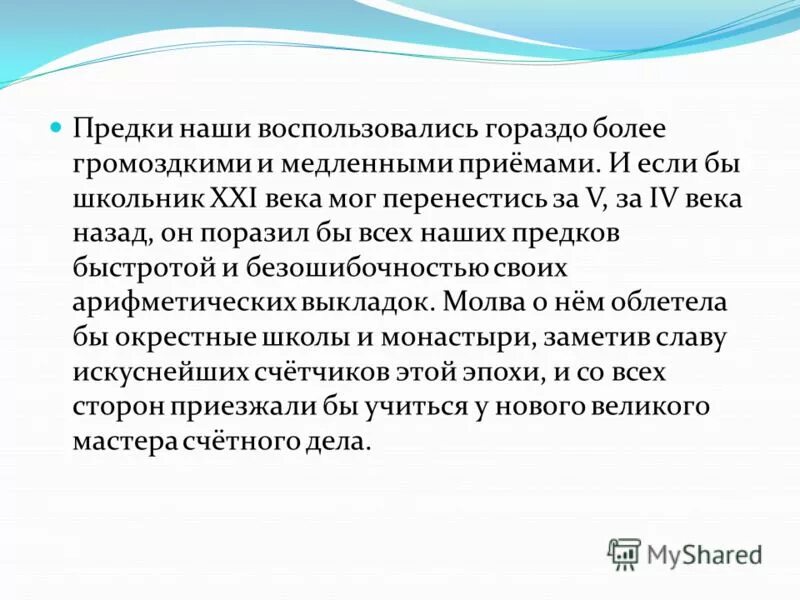 Предки наши воспользовались гораздо более громоздкими и медленными приёмами. И если бы школьник XXI века мог перенестись за V, за IV века назад, он поразил бы всех наших предков быстротой и безошибочностью своих арифметических выкладок. Молва о нём облетела бы окрестные школы и монастыри, заметив славу искуснейших счётчиков этой эпохи, и со всех сторон приезжали бы учиться у нового великого мастера счётного дела.

MyShared